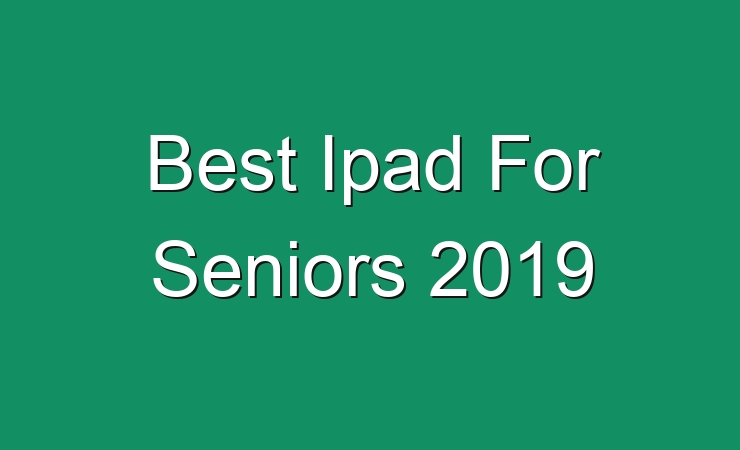 Best Ipad For Seniors 2019